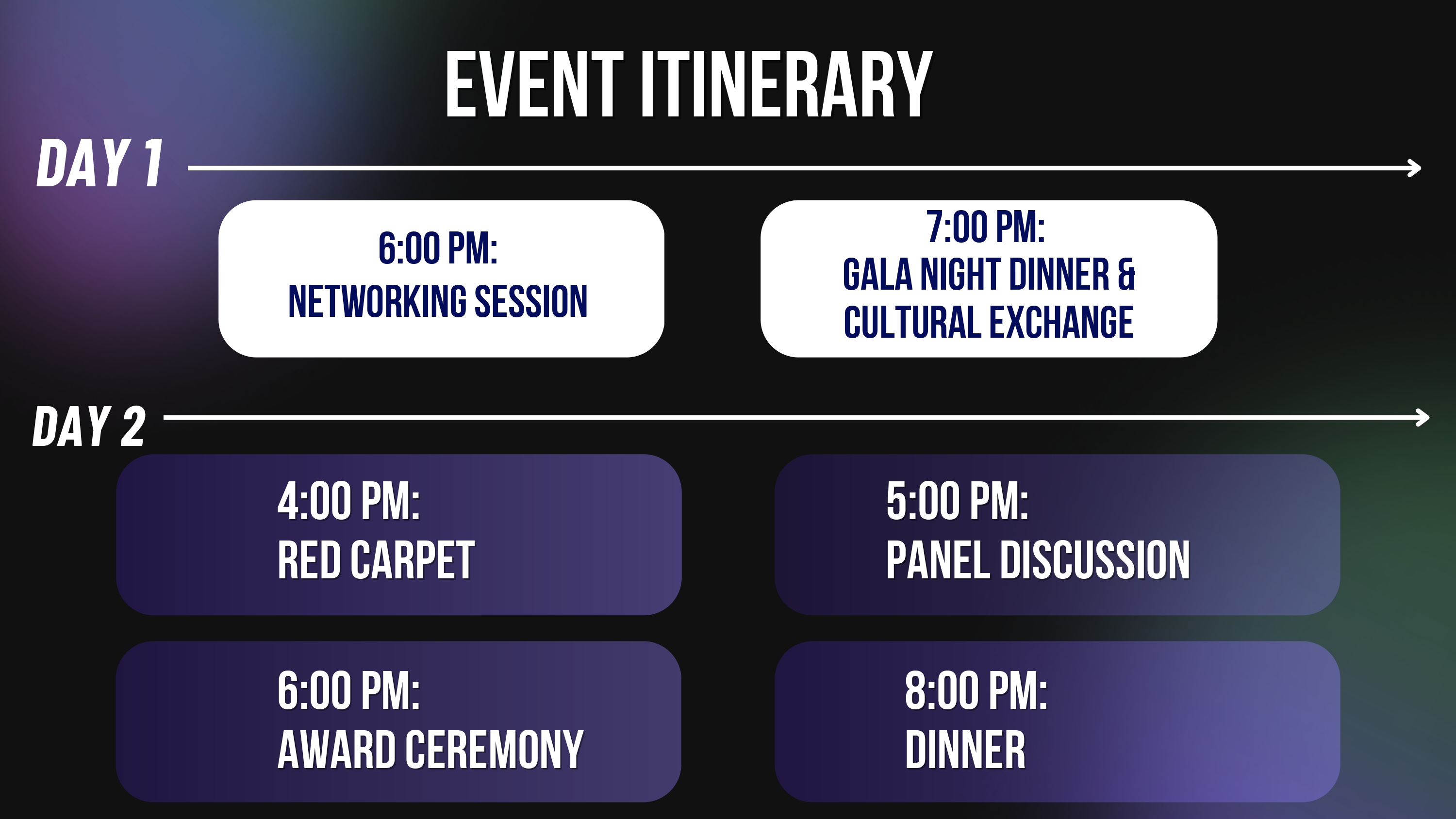 EVENT ITINERARY

DAY 1

6:00 PM:
NETWORKING SESSION

7:00 PM:
GALA NIGHT DINNER & CULTURAL EXCHANGE

DAY 2

4:00 PM:
RED CARPET

5:00 PM:
PANEL DISCUSSION

6:00 PM:
AWARD CEREMONY

8:00 PM:
DINNER